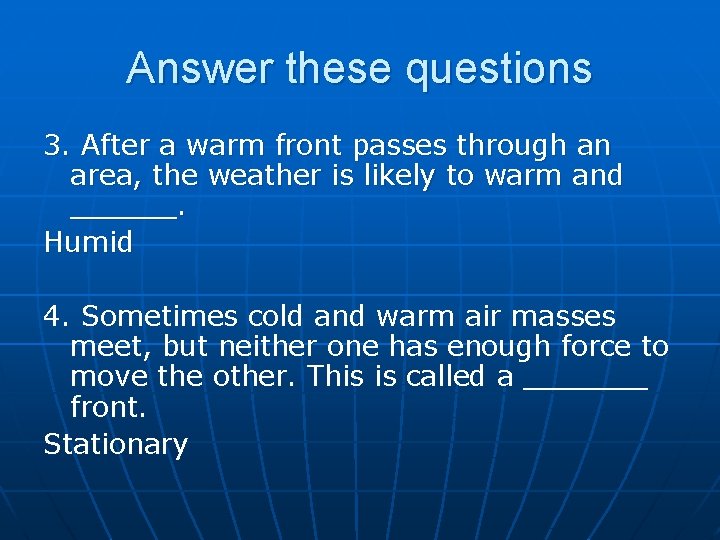 Answer these questions

3. After a warm front passes through an area, the weather is likely to warm and ______.
Humid

4. Sometimes cold and warm air masses meet, but neither one has enough force to move the other. This is called a _______ front.
Stationary